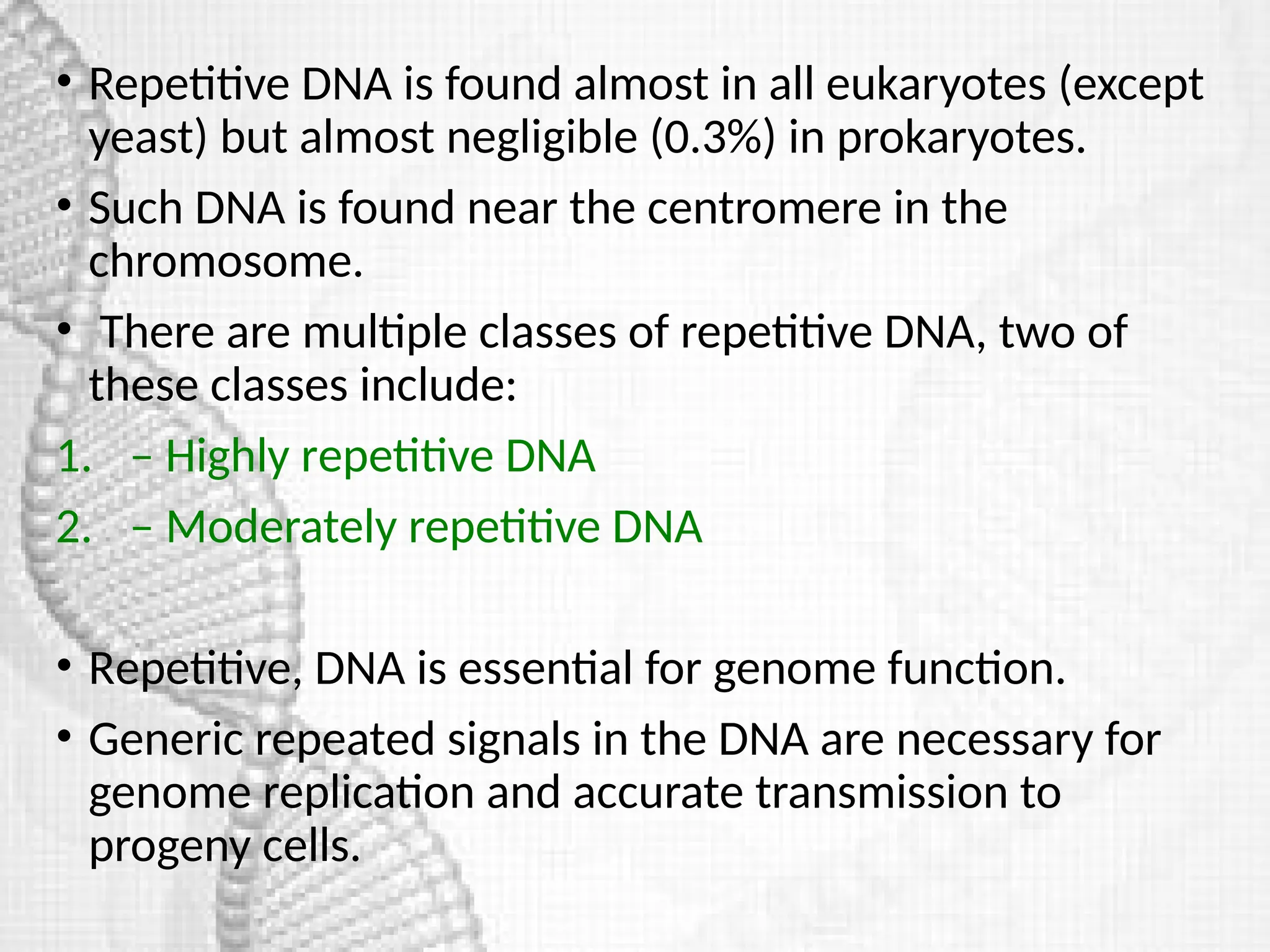 • Repetitive DNA is found almost in all eukaryotes (except yeast) but almost negligible (0.3%) in prokaryotes.

• Such DNA is found near the centromere in the chromosome.

• There are multiple classes of repetitive DNA, two of these classes include:

1. – Highly repetitive DNA

2. – Moderately repetitive DNA

• Repetitive, DNA is essential for genome function.

• Generic repeated signals in the DNA are necessary for genome replication and accurate transmission to progeny cells.